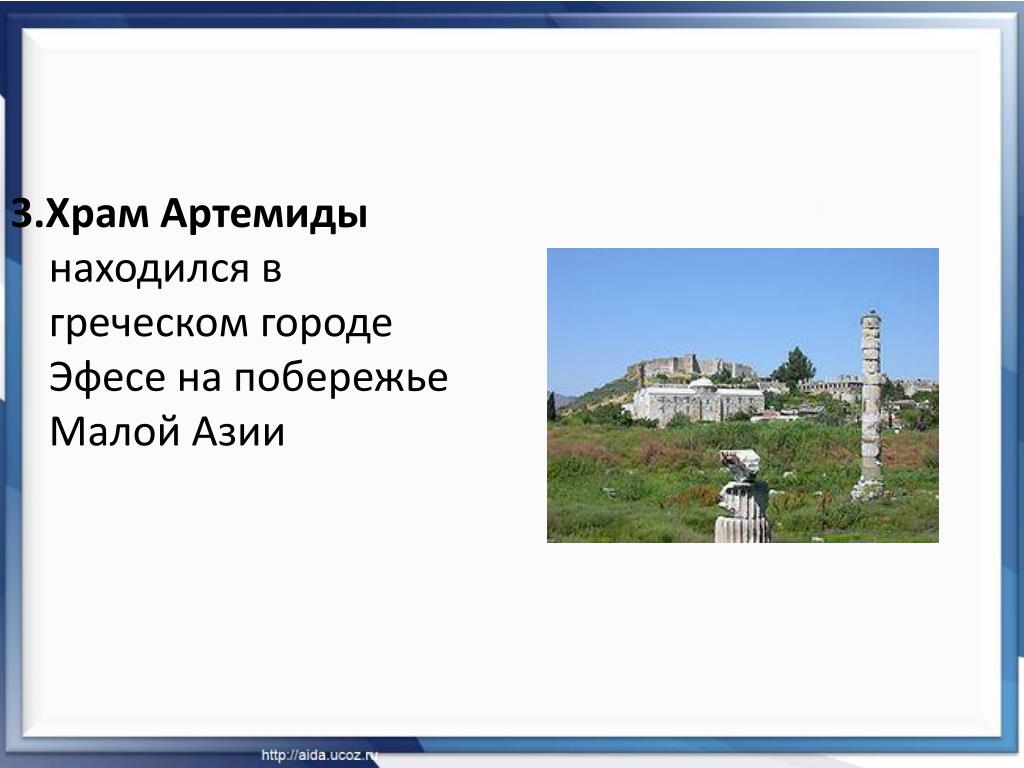 3.Храм Артемиды находился в греческом городе Эфесе на побережье Малой Азии

http://aida.ucoz.ru